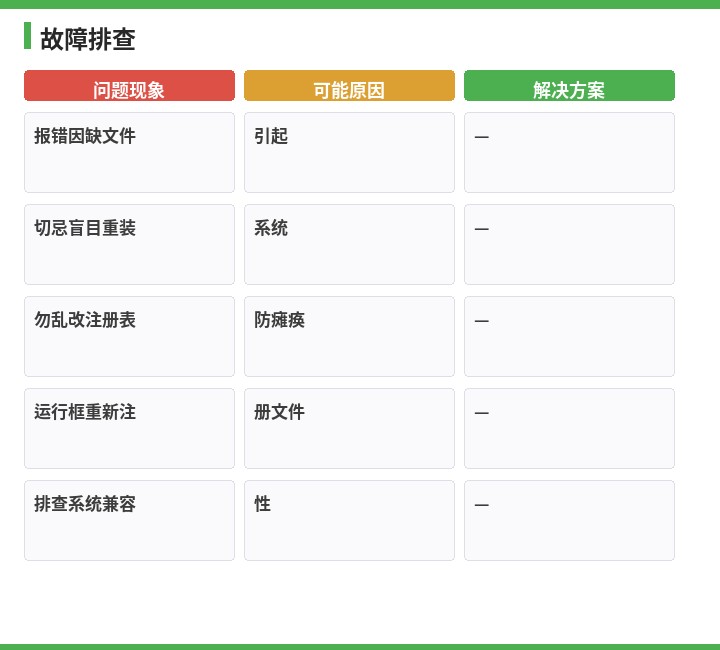 故障排查

| 问题现象 | 可能原因 | 解决方案 |
|---|---|---|
| 报错因缺文件 | 引起 | — |
| 切忌盲目重装 | 系统 | — |
| 勿乱改注册表 | 防瘫痪 | — |
| 运行框重新注 | 册文件 | — |
| 排查系统兼容 | 性 | — |